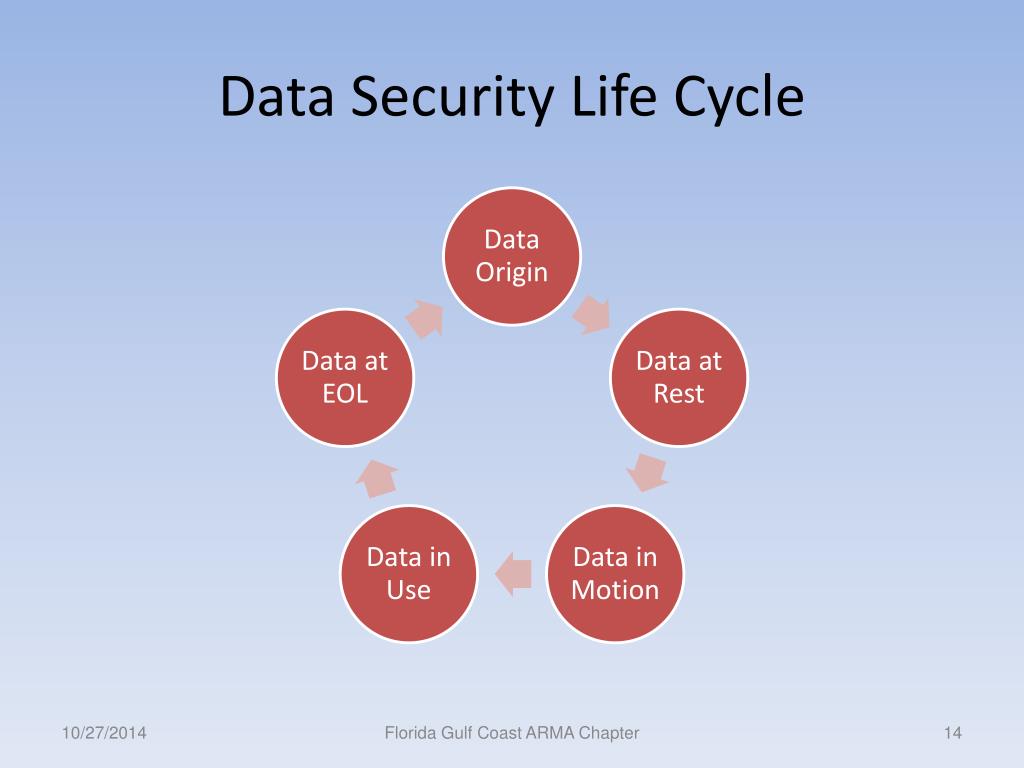 Data Security Life Cycle

Data Origin

Data at Rest

Data in Motion

Data in Use

Data at EOL

10/27/2014

Florida Gulf Coast ARMA Chapter

14